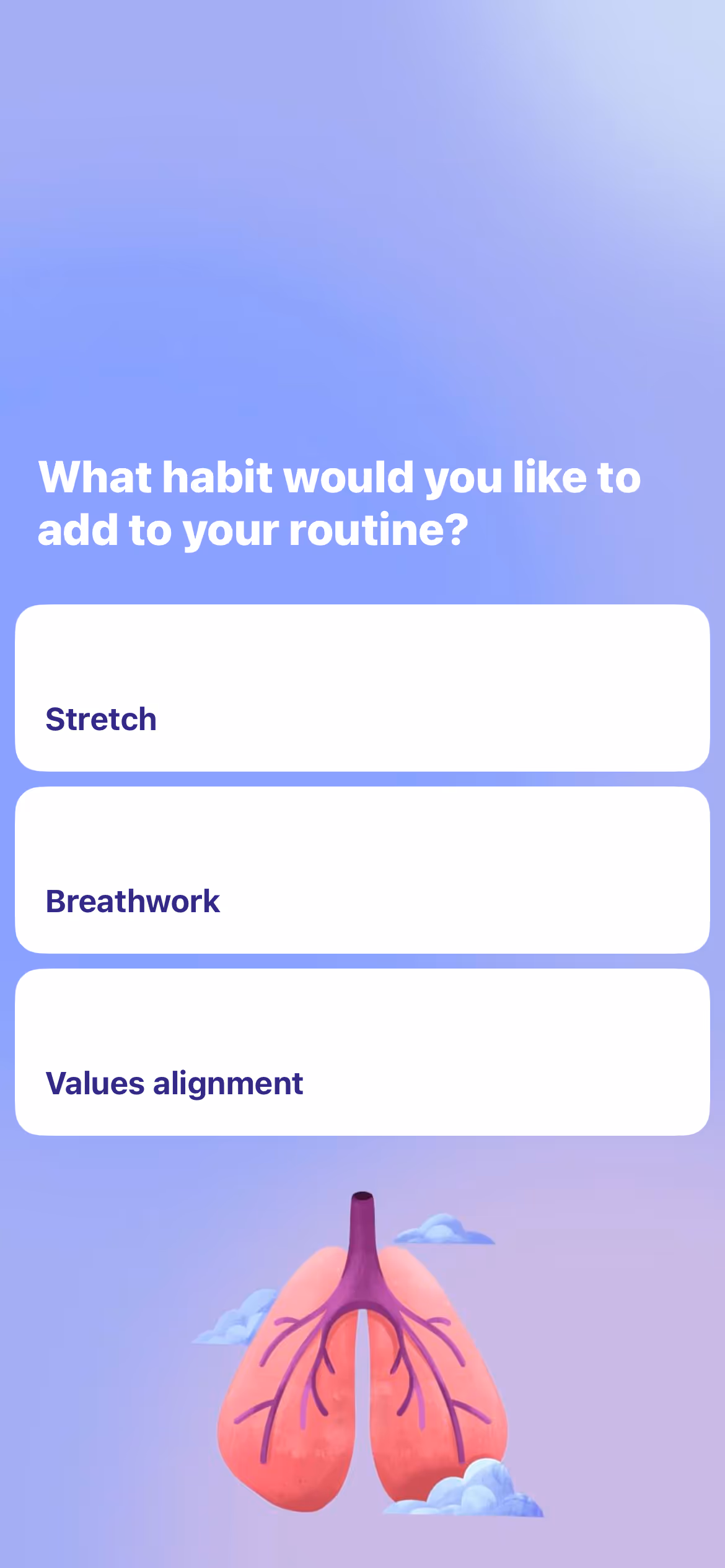 What habit would you like to add to your routine?

Stretch

Breathwork

Values alignment